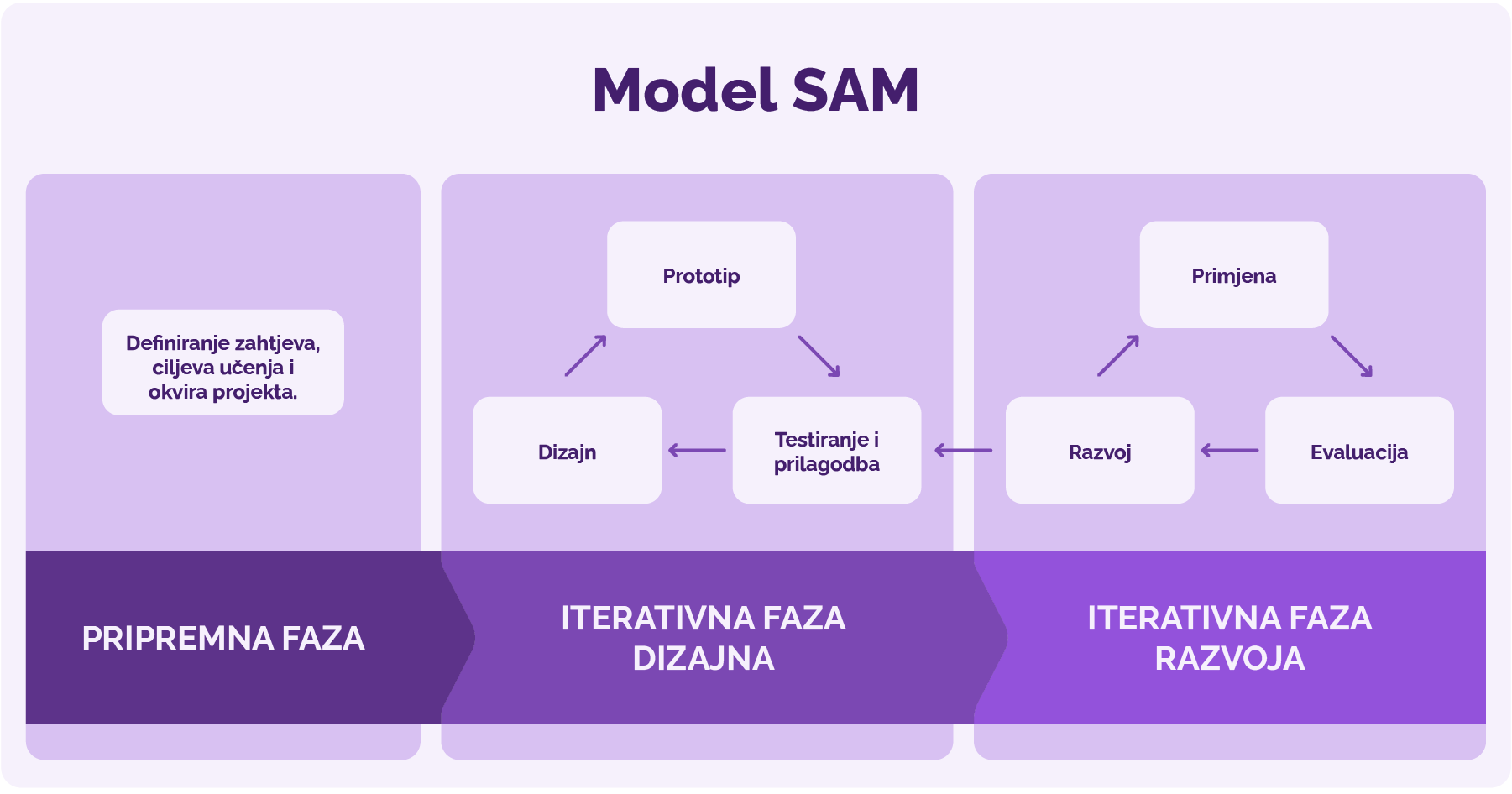 Model SAM

Definiranje zahtjeva, ciljeva učenja i okvira projekta.

Prototip

Dizajn

Testiranje i prilagodba

Primjena

Razvoj

Evaluacija

PRIPREMNA FAZA

ITERATIVNA FAZA DIZAJNA

ITERATIVNA FAZA RAZVOJA